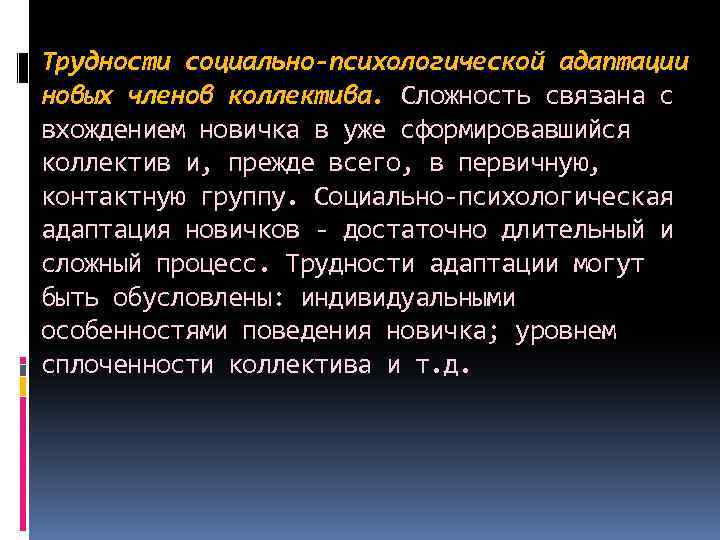 Трудности социально-психологической адаптации новых членов коллектива. Сложность связана с вхождением новичка в уже сформировавшийся коллектив и, прежде всего, в первичную, контактную группу. Социально-психологическая адаптация новичков - достаточно длительный и сложный процесс. Трудности адаптации могут быть обусловлены: индивидуальными особенностями поведения новичка; уровнем сплоченности коллектива и т.д.